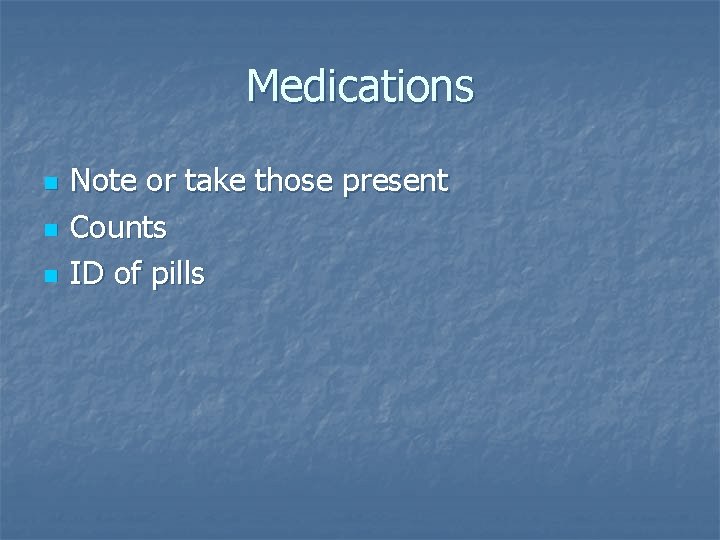 Medications

- Note or take those present
- Counts
- ID of pills